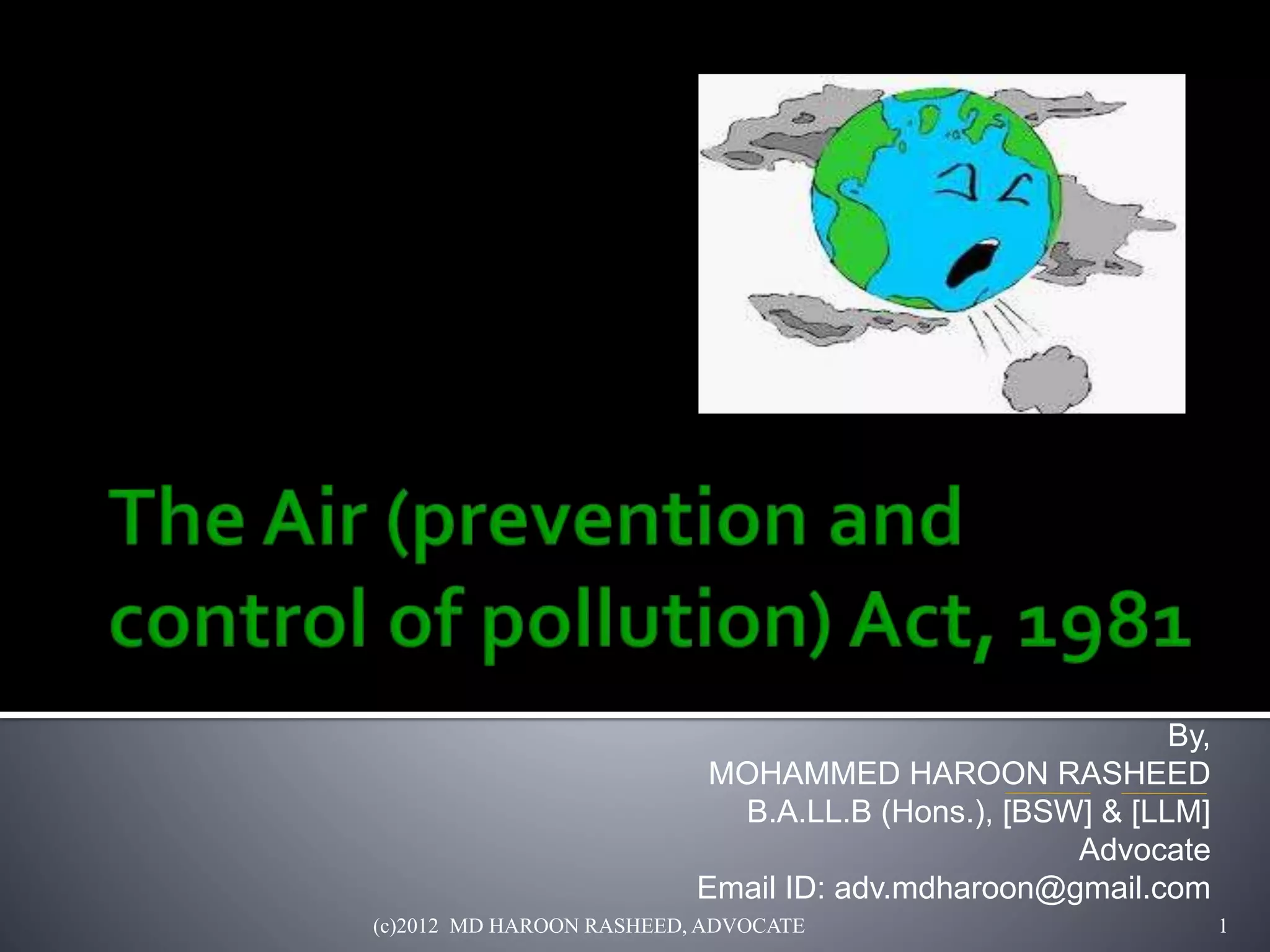 The Air (prevention and control of pollution) Act, 1981

By,
MOHAMMED HAROON RASHEED
B.A.LL.B (Hons.), [BSW] & [LLM]
Advocate
Email ID: adv.mdharoon@gmail.com

(c)2012 MD HAROON RASHEED, ADVOCATE

1